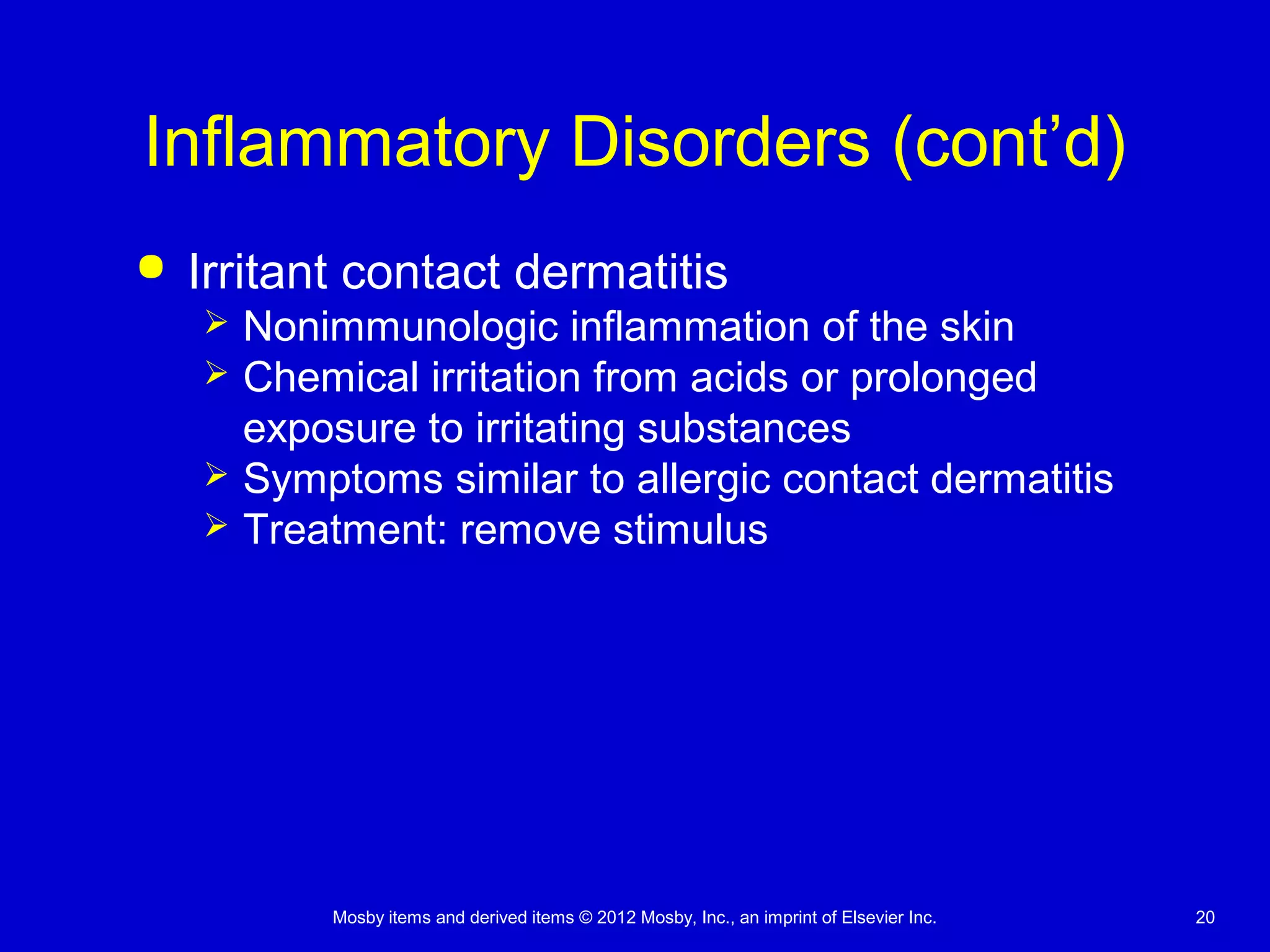 Inflammatory Disorders (cont’d)

• Irritant contact dermatitis
  ➢ Nonimmunologic inflammation of the skin
  ➢ Chemical irritation from acids or prolonged exposure to irritating substances
  ➢ Symptoms similar to allergic contact dermatitis
  ➢ Treatment: remove stimulus

Mosby items and derived items © 2012 Mosby, Inc., an imprint of Elsevier Inc.

20